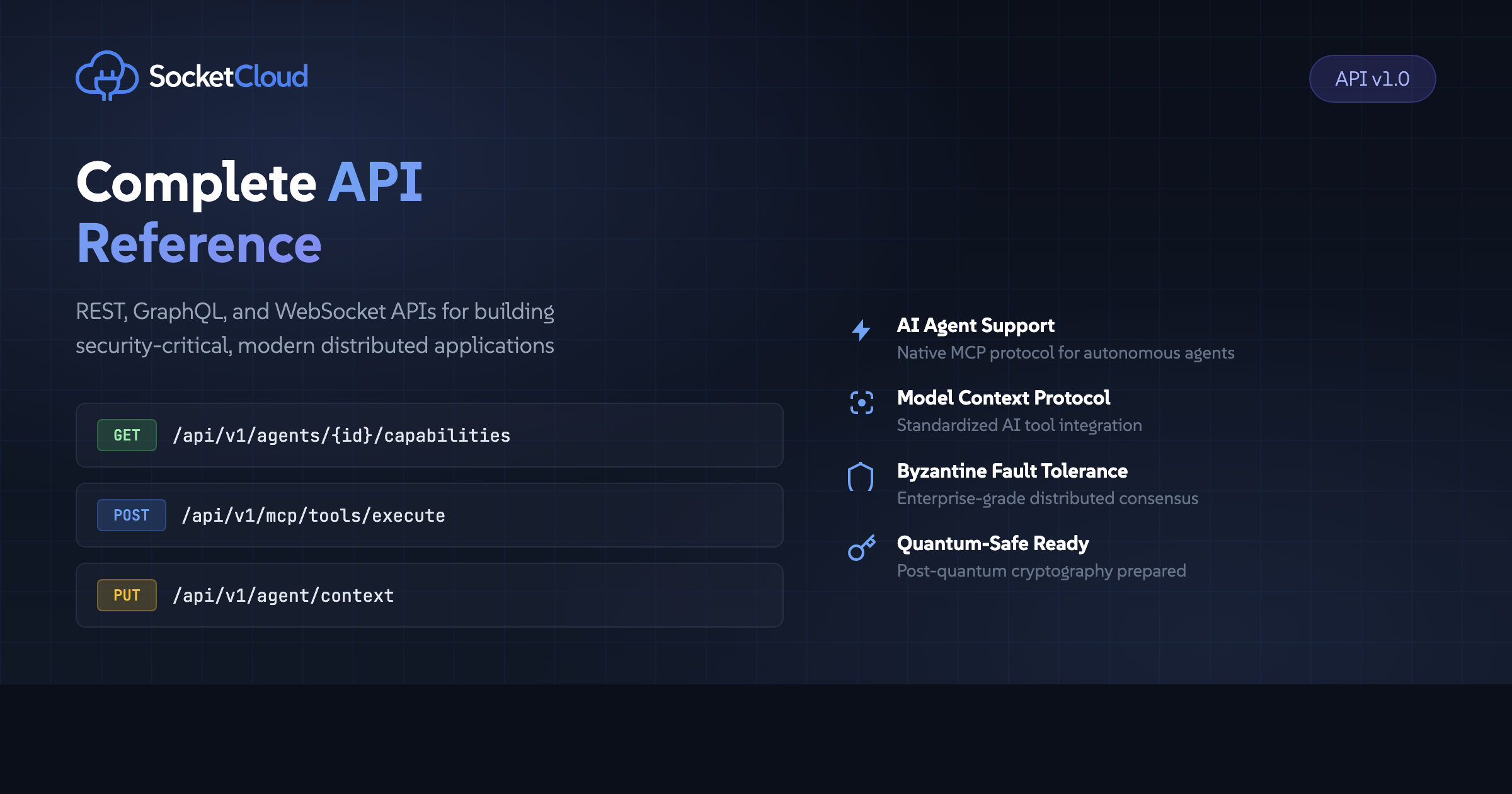 SocketCloud

API v1.0

Complete API Reference

REST, GraphQL, and WebSocket APIs for building security-critical, modern distributed applications

GET /api/v1/agents/{id}/capabilities

POST /api/v1/mcp/tools/execute

PUT /api/v1/agent/context

AI Agent Support
Native MCP protocol for autonomous agents

Model Context Protocol
Standardized AI tool integration

Byzantine Fault Tolerance
Enterprise-grade distributed consensus

Quantum-Safe Ready
Post-quantum cryptography prepared